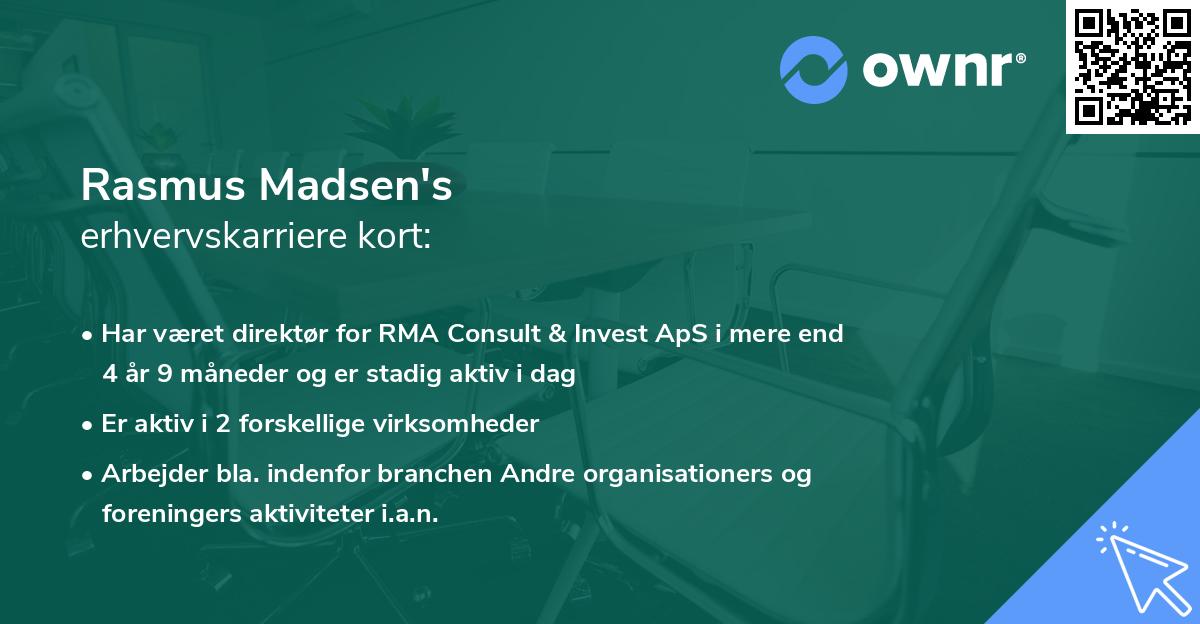 ownr®

Rasmus Madsen's
erhvervskarriere kort:

• Har været direktør for RMA Consult & Invest ApS i mere end 4 år 9 måneder og er stadig aktiv i dag

• Er aktiv i 2 forskellige virksomheder

• Arbejder bla. indenfor branchen Andre organisationers og foreningers aktiviteter i.a.n.